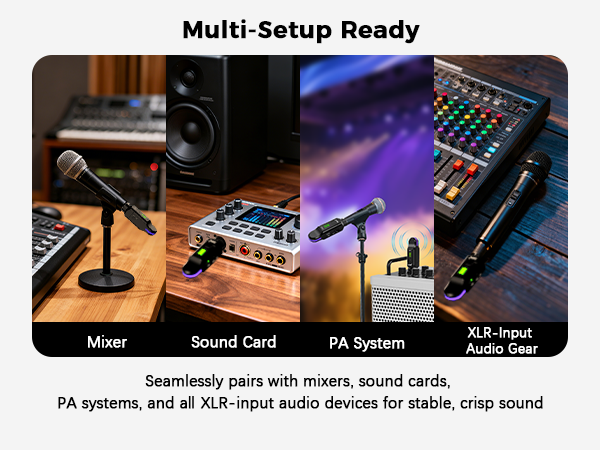 Multi-Setup Ready

Mixer

Sound Card

PA System

XLR-Input Audio Gear

Seamlessly pairs with mixers, sound cards, PA systems, and all XLR-input audio devices for stable, crisp sound